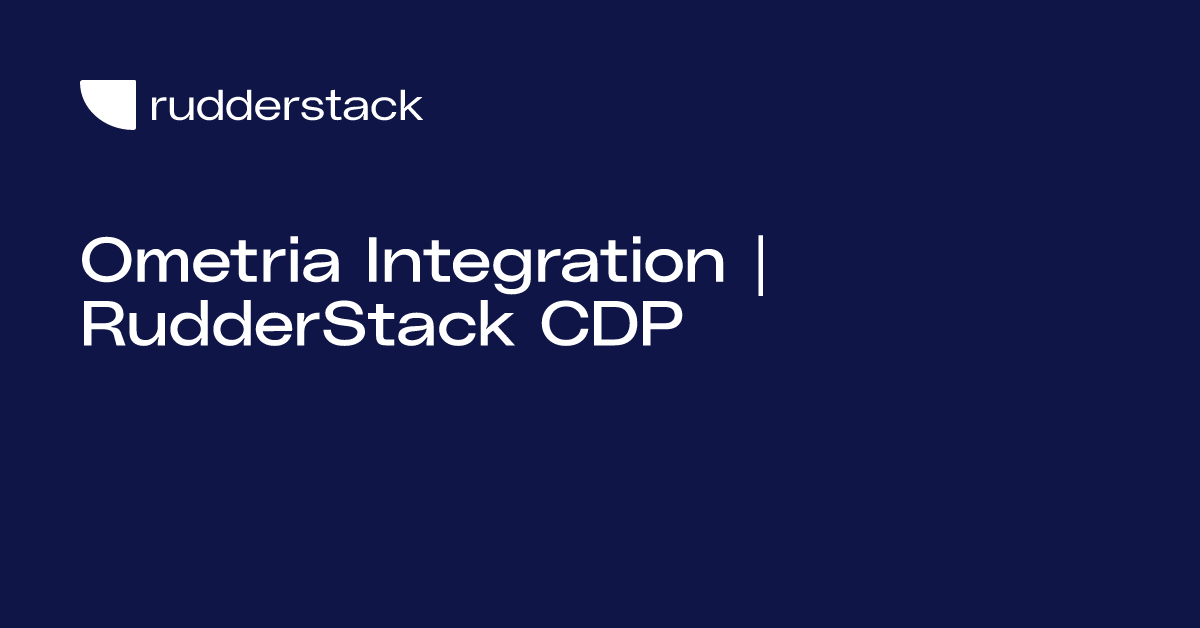 rudderstack

Ometria Integration | RudderStack CDP